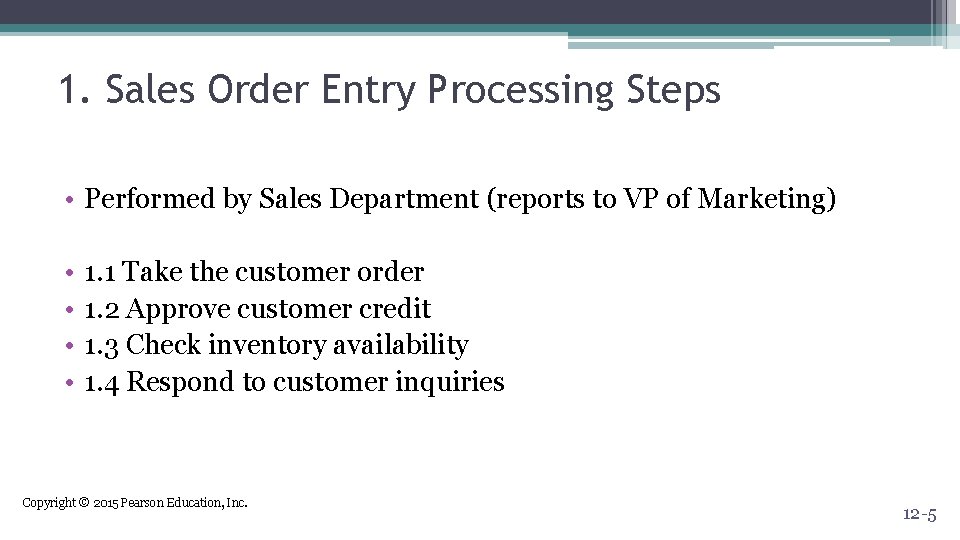 1. Sales Order Entry Processing Steps

• Performed by Sales Department (reports to VP of Marketing)

• 1.1 Take the customer order
• 1.2 Approve customer credit
• 1.3 Check inventory availability
• 1.4 Respond to customer inquiries

Copyright © 2015 Pearson Education, Inc.

12-5